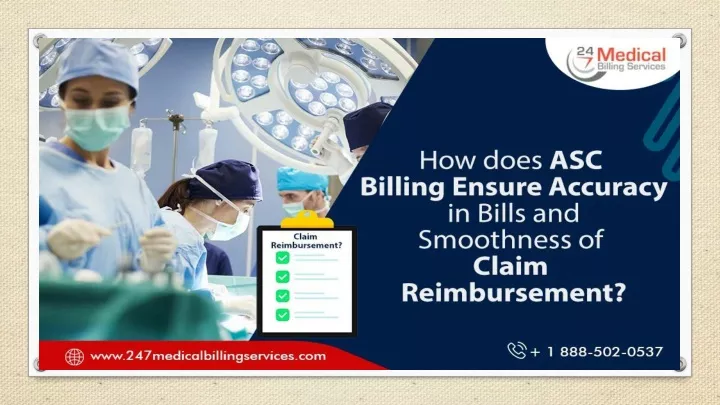 24 7 Medical Billing Services

How does ASC Billing Ensure Accuracy in Bills and Smoothness of Claim Reimbursement?

Claim Reimbursement?

www.247medicalbillingservices.com

+ 1 888-502-0537